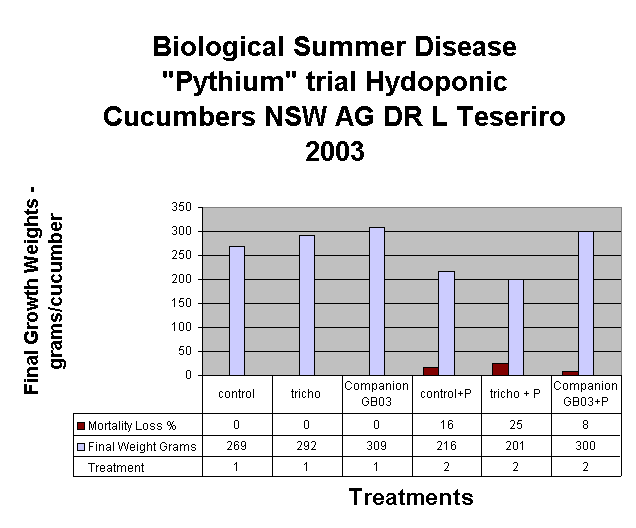 Biological Summer Disease "Pythium" trial Hydoponic Cucumbers NSW AG DR L Teseriro 2003

Final Growth Weights - grams/cucumber

350
300
250
200
150
100
50
0

| | control | tricho | Companion GB03 | control+P | tricho + P | Companion GB03+P |
|---|---|---|---|---|---|---|
| Mortality Loss % | 0 | 0 | 0 | 16 | 25 | 8 |
| Final Weight Grams | 269 | 292 | 309 | 216 | 201 | 300 |
| Treatment | 1 | 1 | 1 | 2 | 2 | 2 |

Treatments